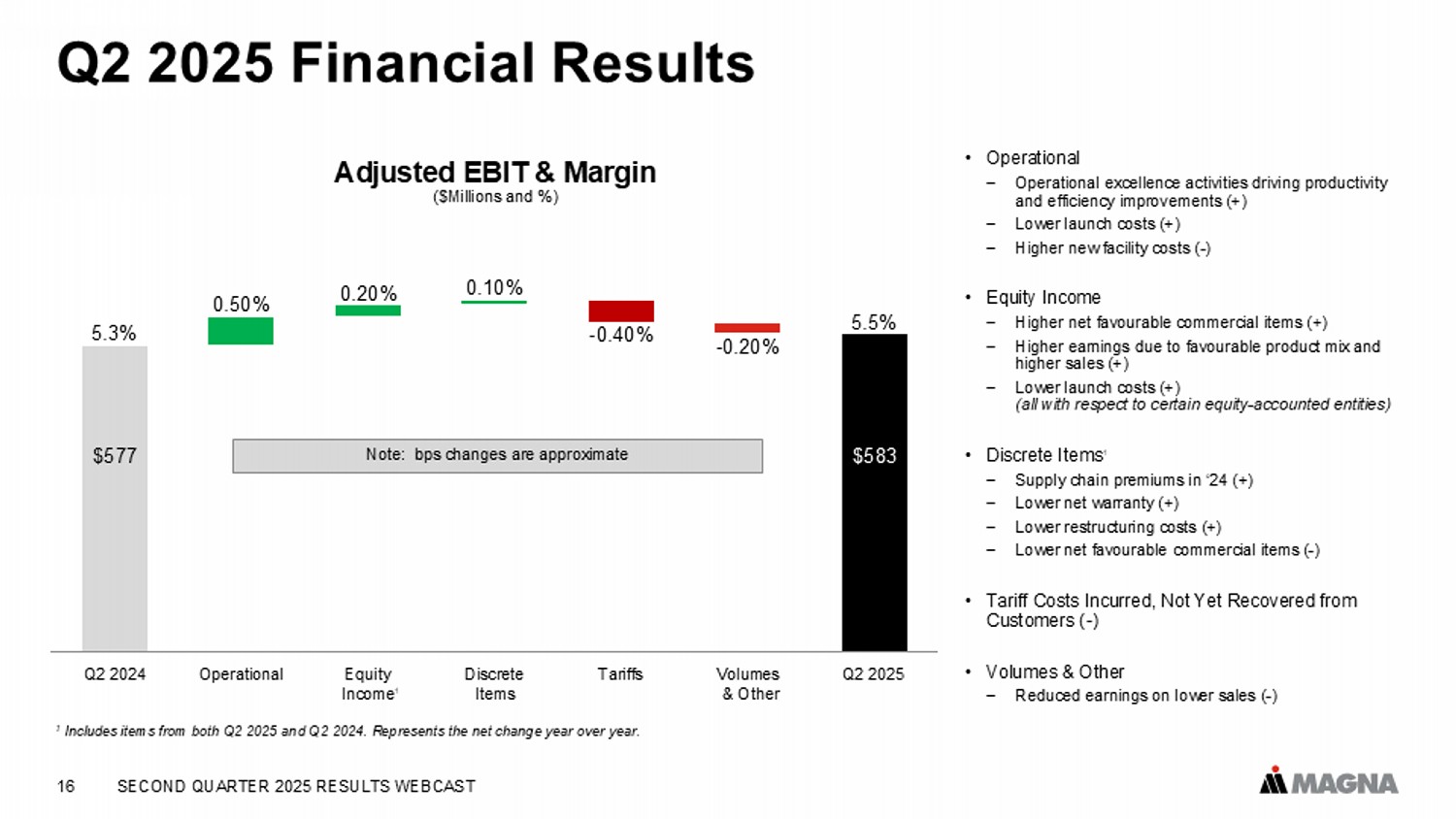 Q2 2025 Financial Results

Adjusted EBIT & Margin
($Millions and %)

5.3%
0.50%
0.20%
0.10%
-0.40%
-0.20%
5.5%

$577
Note: bps changes are approximate
$583

Q2 2024
Operational
Equity Income$^1$
Discrete Items
Tariffs
Volumes & Other
Q2 2025

$^1$ Includes items from both Q2 2025 and Q2 2024. Represents the net change year over year.

• Operational
– Operational excellence activities driving productivity and efficiency improvements (+)
– Lower launch costs (+)
– Higher new facility costs (-)

• Equity Income
– Higher net favourable commercial items (+)
– Higher earnings due to favourable product mix and higher sales (+)
– Lower launch costs (+)
(all with respect to certain equity-accounted entities)

• Discrete Items$^1$
– Supply chain premiums in '24 (+)
– Lower net warranty (+)
– Lower restructuring costs (+)
– Lower net favourable commercial items (-)

• Tariff Costs Incurred, Not Yet Recovered from Customers (-)

• Volumes & Other
– Reduced earnings on lower sales (-)

16 SECOND QUARTER 2025 RESULTS WEBCAST

MAGNA